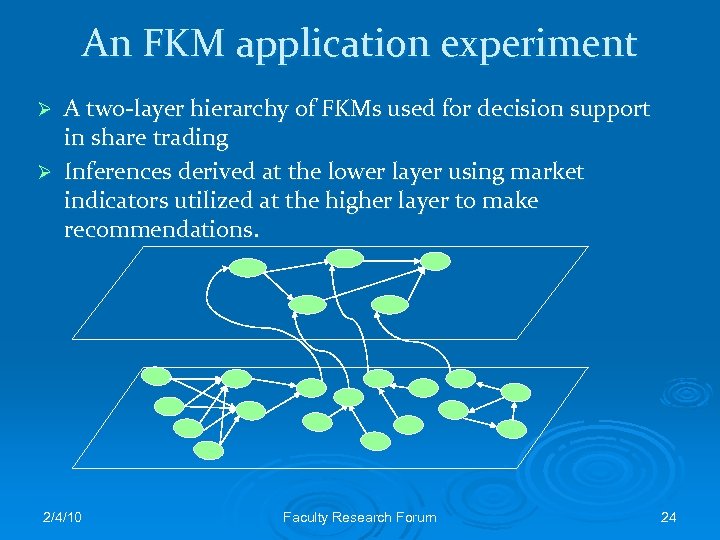 An FKM application experiment

➢ A two-layer hierarchy of FKMs used for decision support in share trading

➢ Inferences derived at the lower layer using market indicators utilized at the higher layer to make recommendations.

2/4/10

Faculty Research Forum

24